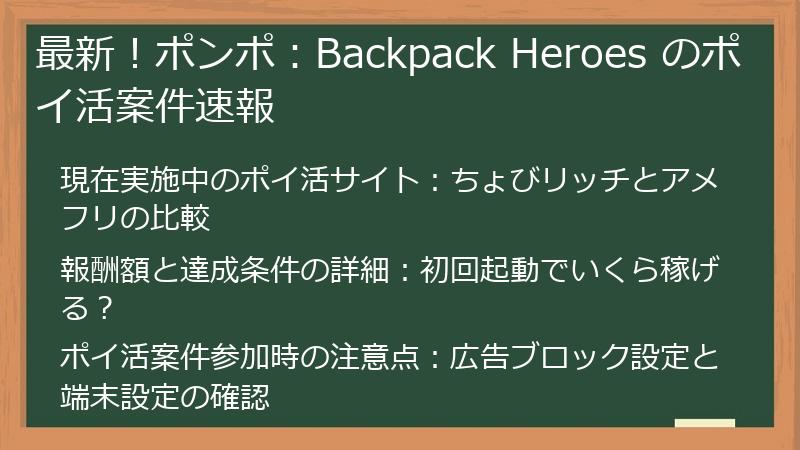 最新！ポンポ：Backpack Heroes のポイ活案件速報

現在実施中のポイ活サイト：ちょびリッチとアメフリの比較

報酬額と達成条件の詳細：初回起動でいくら稼げる？

ポイ活案件参加時の注意点：広告ブロック設定と端末設定の確認